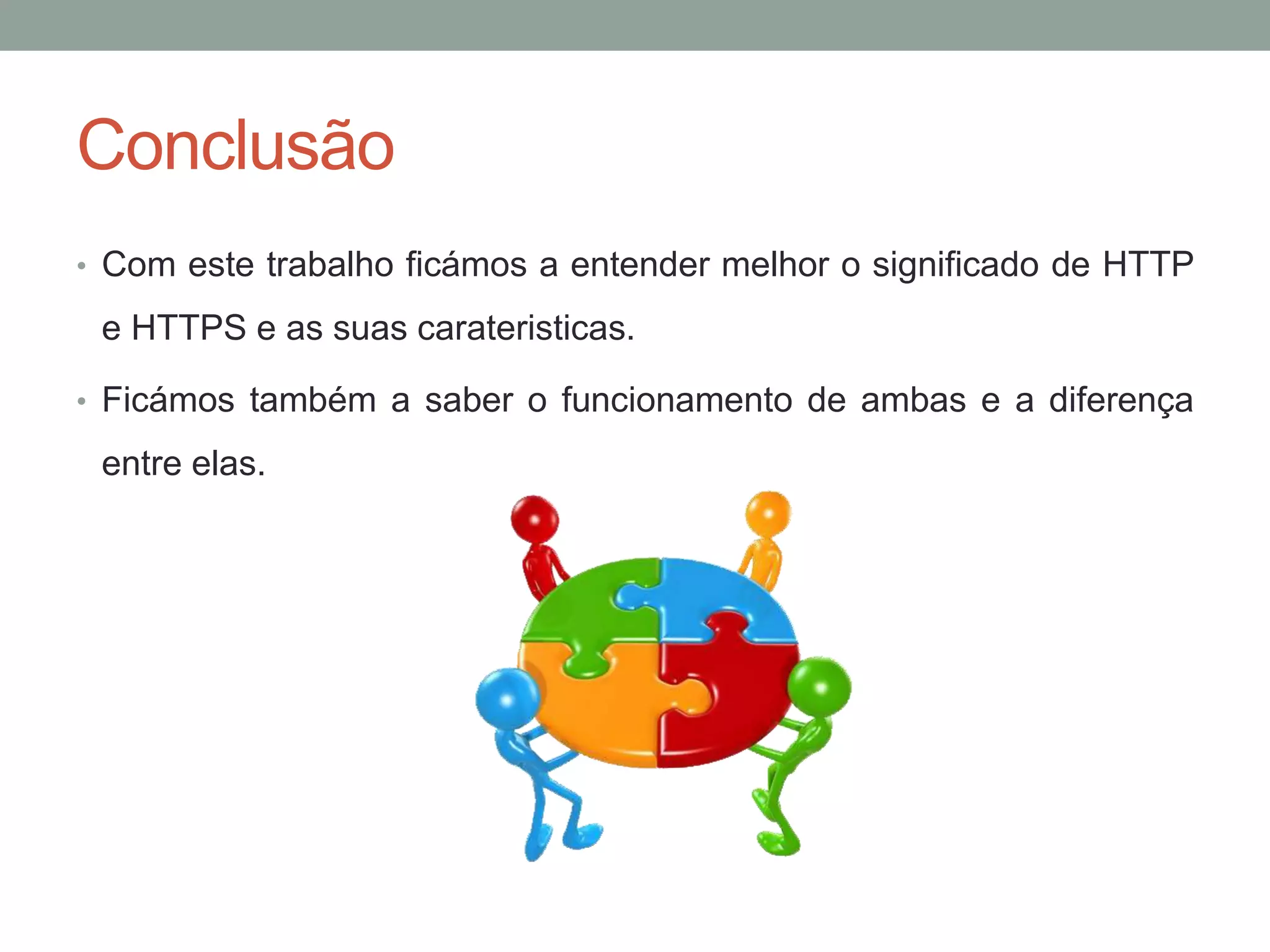 Conclusão

• Com este trabalho ficámos a entender melhor o significado de HTTP e HTTPS e as suas carateristicas.

• Ficámos também a saber o funcionamento de ambas e a diferença entre elas.